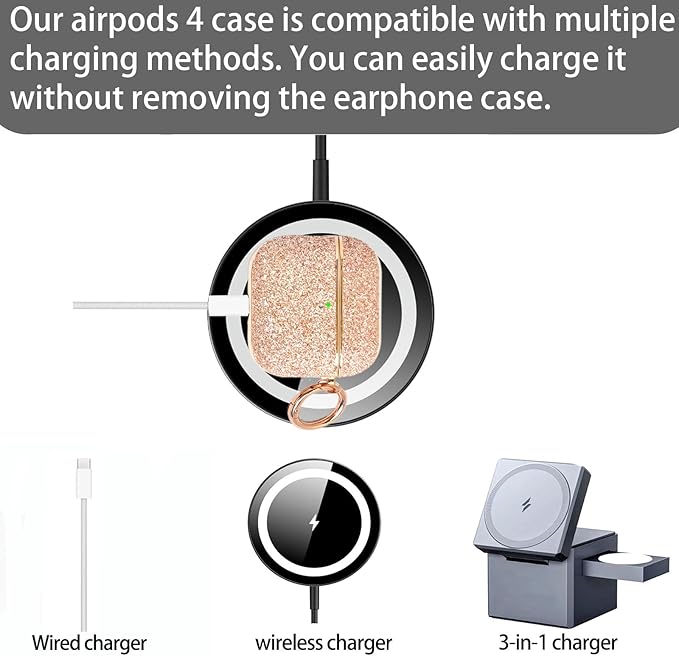 Our airpods 4 case is compatible with multiple charging methods. You can easily charge it without removing the earphone case.

Wired charger

wireless charger

3-in-1 charger